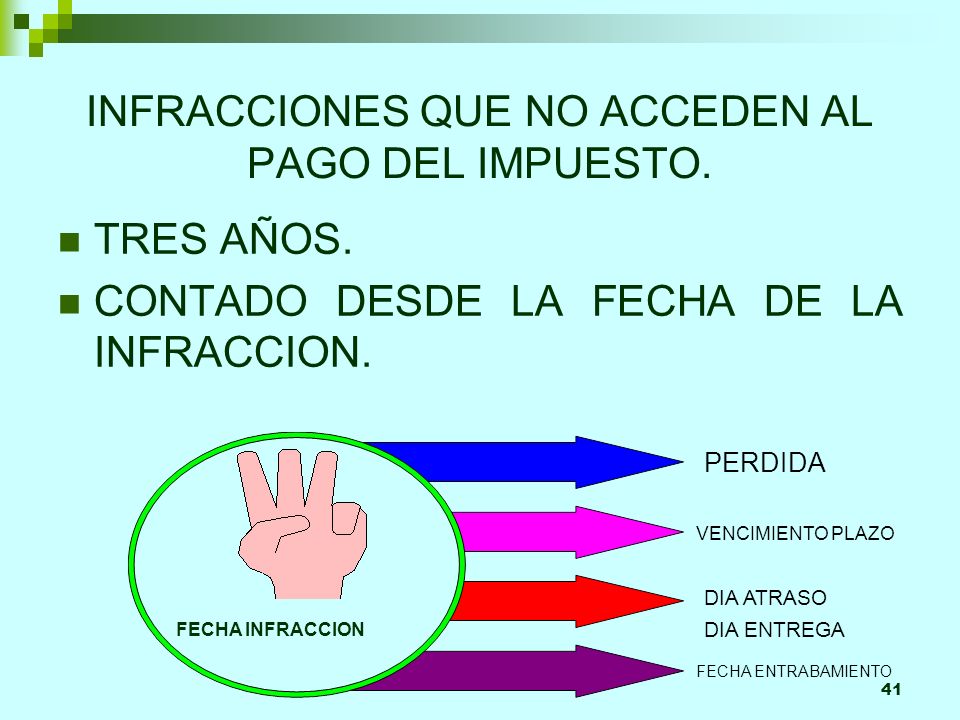 INFRACCIONES QUE NO ACCEDEN AL PAGO DEL IMPUESTO.

TRES AÑOS.

CONTADO DESDE LA FECHA DE LA INFRACCION.

FECHA INFRACCION

PERDIDA

VENCIMIENTO PLAZO

DIA ATRASO

DIA ENTREGA

FECHA ENTRABAMIENTO

41